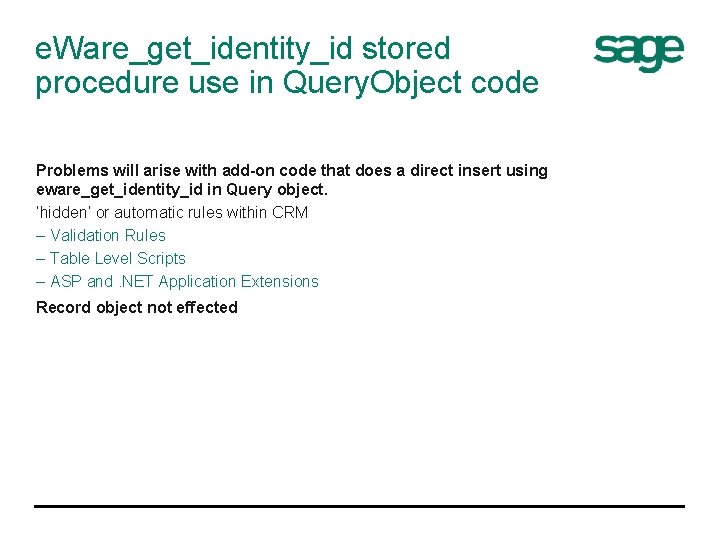 eWare_get_identity_id stored procedure use in QueryObject code

sage

Problems will arise with add-on code that does a direct insert using eware_get_identity_id in Query object.

'hidden' or automatic rules within CRM

– Validation Rules

– Table Level Scripts

– ASP and .NET Application Extensions

Record object not effected